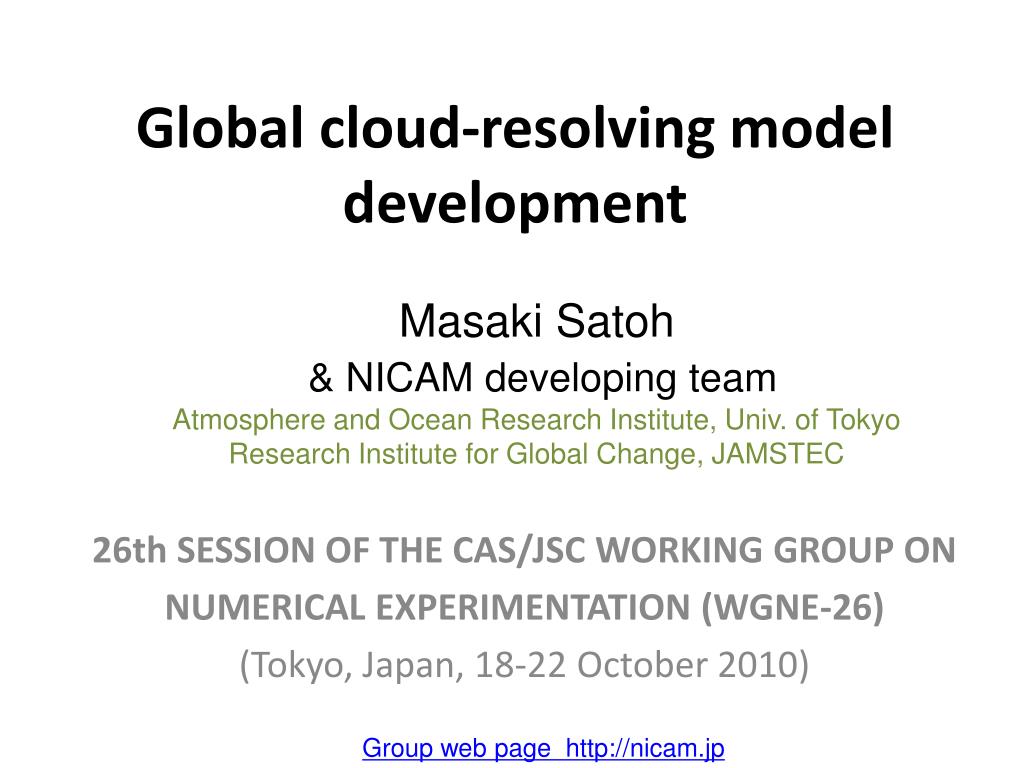 Global cloud-resolving model development

Masaki Satoh
& NICAM developing team
Atmosphere and Ocean Research Institute, Univ. of Tokyo
Research Institute for Global Change, JAMSTEC

26th SESSION OF THE CAS/JSC WORKING GROUP ON NUMERICAL EXPERIMENTATION (WGNE-26)
(Tokyo, Japan, 18-22 October 2010)

Group web page http://nicam.jp